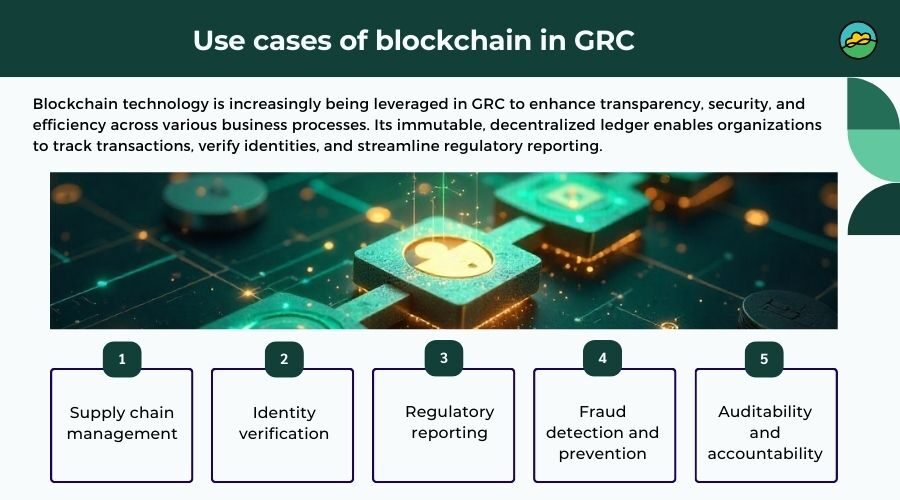 Use cases of blockchain in GRC

Blockchain technology is increasingly being leveraged in GRC to enhance transparency, security, and efficiency across various business processes. Its immutable, decentralized ledger enables organizations to track transactions, verify identities, and streamline regulatory reporting.

1
Supply chain management

2
Identity verification

3
Regulatory reporting

4
Fraud detection and prevention

5
Auditability and accountability